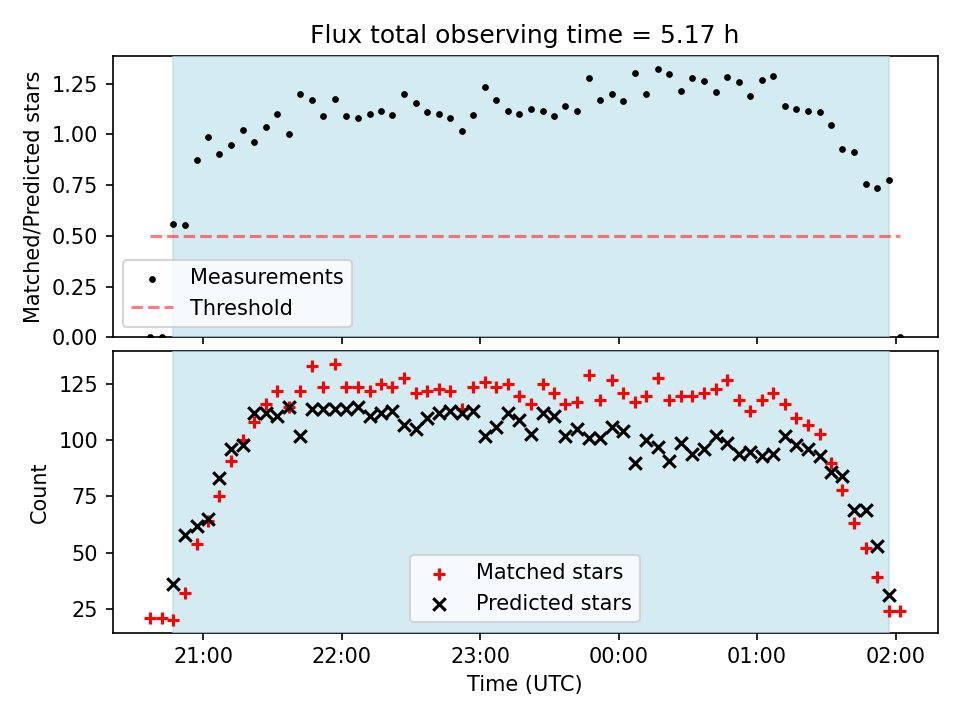 Flux total observing time = 5.17 h

Matched/Predicted stars

1.25
1.00
0.75
0.50
0.25
0.00

Measurements
Threshold

Count

125
100
75
50
25

Matched stars
Predicted stars

21:00
22:00
23:00
00:00
01:00
02:00

Time (UTC)